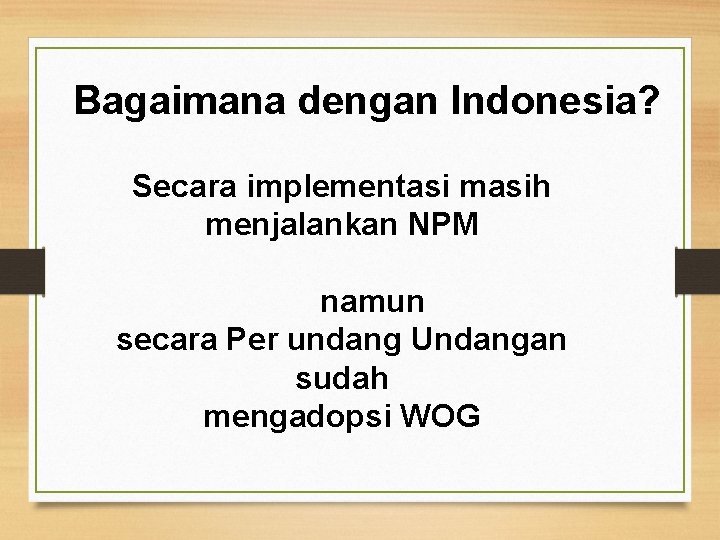 Bagaimana dengan Indonesia?

Secara implementasi masih menjalankan NPM

namun
secara Per undang Undangan sudah
mengadopsi WOG